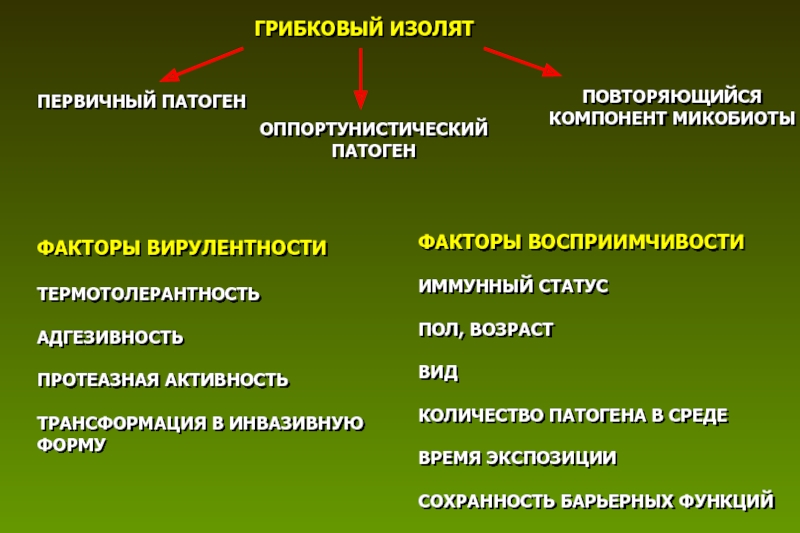 ГРИБКОВЫЙ ИЗОЛЯТ

ПЕРВИЧНЫЙ ПАТОГЕН

ОППОРТУНИСТИЧЕСКИЙ ПАТОГЕН

ПОВТОРЯЮЩИЙСЯ КОМПОНЕНТ МИКОБИОТЫ

ФАКТОРЫ ВИРУЛЕНТНОСТИ

ТЕРМОТОЛЕРАНТНОСТЬ

АДГЕЗИВНОСТЬ

ПРОТЕАЗНАЯ АКТИВНОСТЬ

ТРАНСФОРМАЦИЯ В ИНВАЗИВНУЮ ФОРМУ

ФАКТОРЫ ВОСПРИИМЧИВОСТИ

ИММУННЫЙ СТАТУС

ПОЛ, ВОЗРАСТ

ВИД

КОЛИЧЕСТВО ПАТОГЕНА В СРЕДЕ

ВРЕМЯ ЭКСПОЗИЦИИ

СОХРАННОСТЬ БАРЬЕРНЫХ ФУНКЦИЙ